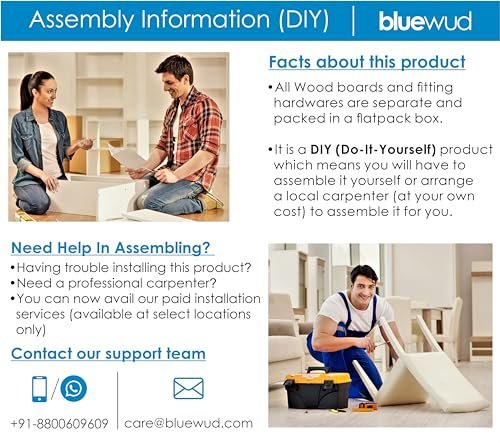 Assembly Information (DIY) | bluewud

Facts about this product

•All Wood boards and fitting hardwares are separate and packed in a flatpack box.

•It is a DIY (Do-It-Yourself) product which means you will have to assemble it yourself or arrange a local carpenter (at your own cost) to assemble it for you.

Need Help In Assembling?

•Having trouble installing this product?
•Need a professional carpenter?
•You can now avail our paid installation services (available at select locations only)

Contact our support team

/

+91-8800609609 care@bluewud.com